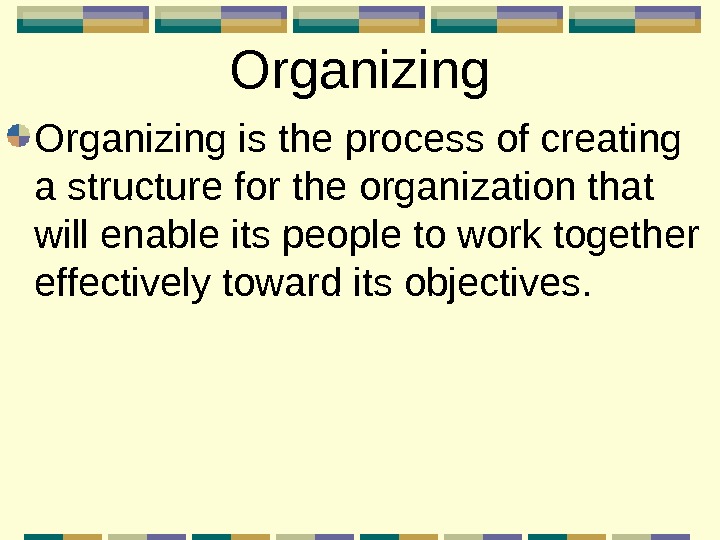 Organizing

Organizing is the process of creating a structure for the organization that will enable its people to work together effectively toward its objectives.